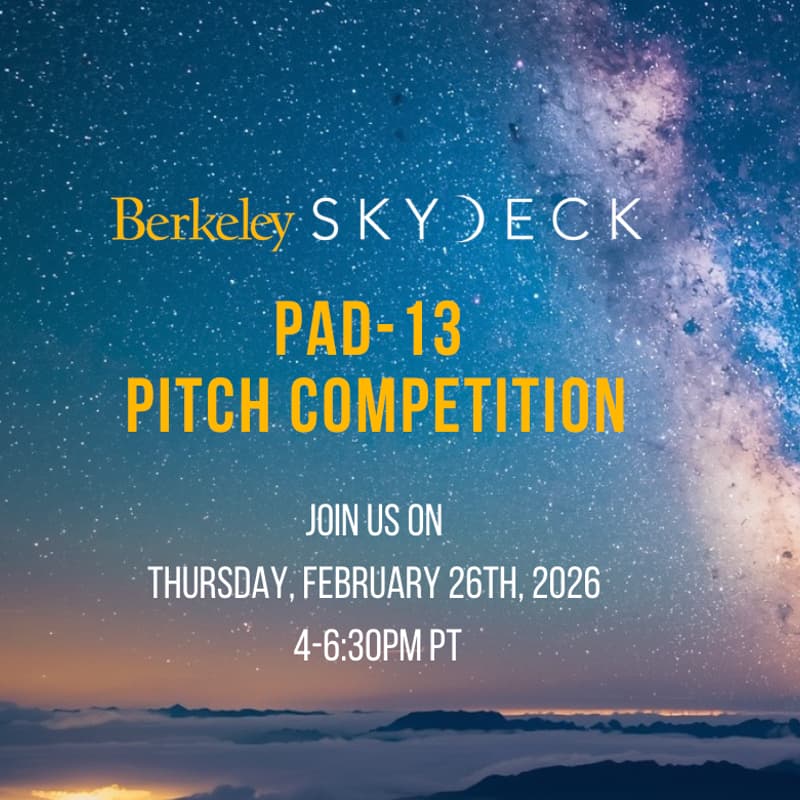 Berkeley SKYDECK

PAD-13
PITCH COMPETITION

JOIN US ON
THURSDAY, FEBRUARY 26TH, 2026
4-6:30PM PT